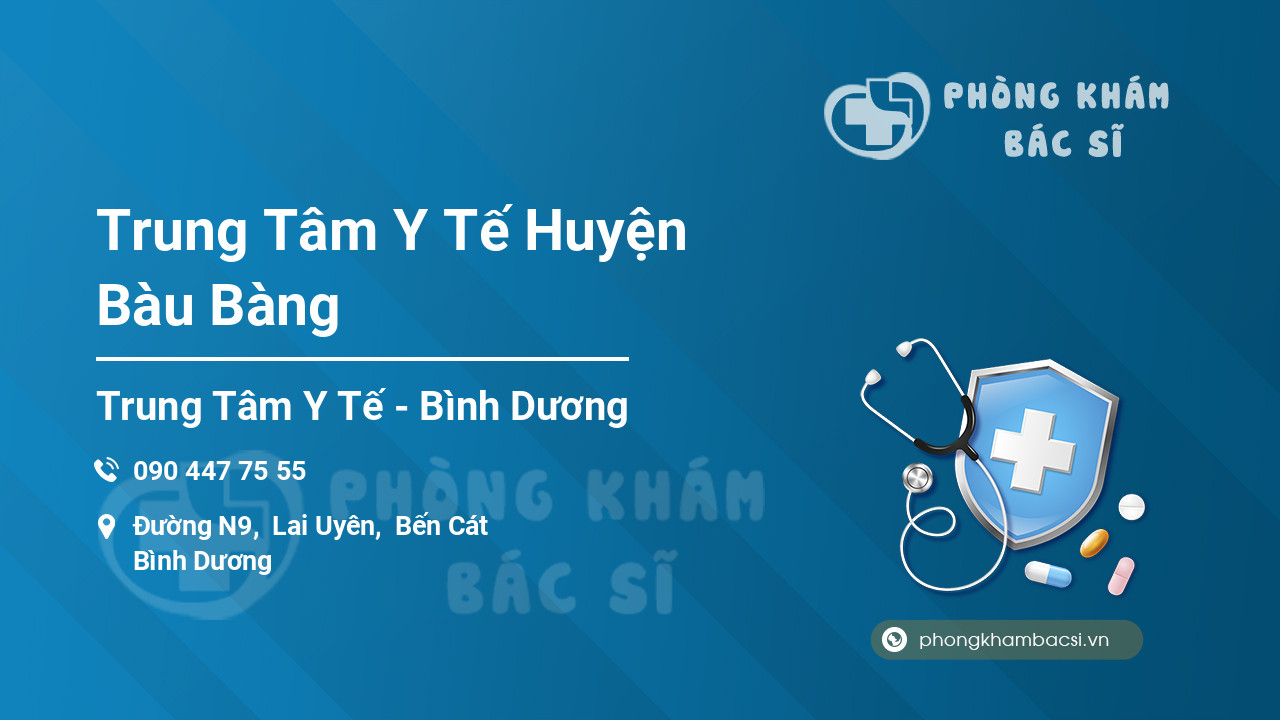 PHÒNG KHÁM BÁC SĨ

Trung Tâm Y Tế Huyện Bàu Bàng

Trung Tâm Y Tế - Bình Dương

090 447 75 55

Đường N9, Lai Uyên, Bến Cát Bình Dương

PHÒNG KHÁM BÁC SĨ

phongkhambacsi.vn